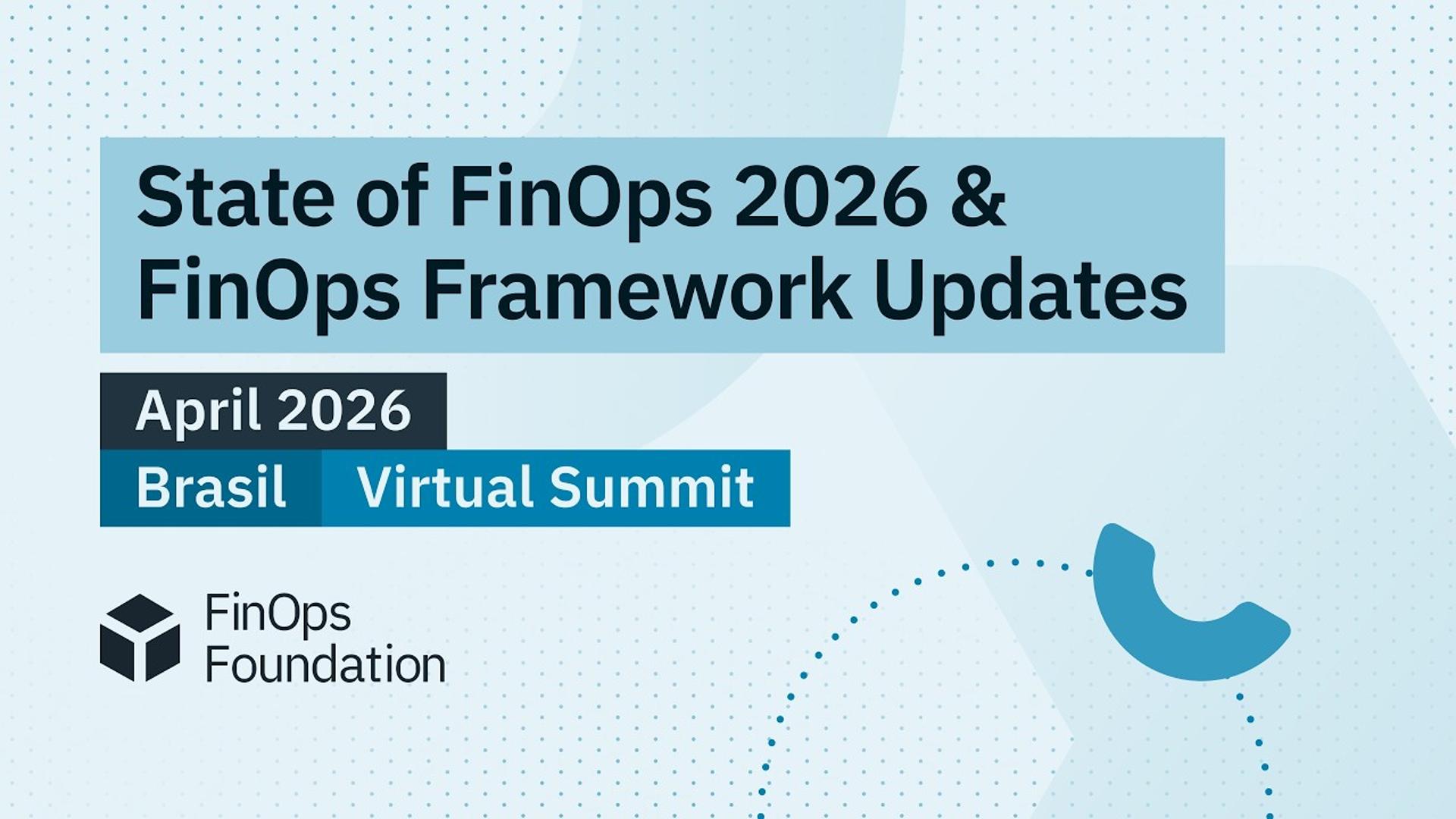 State of FinOps 2026 & FinOps Framework Updates

April 2026

Brasil Virtual Summit

FinOps Foundation